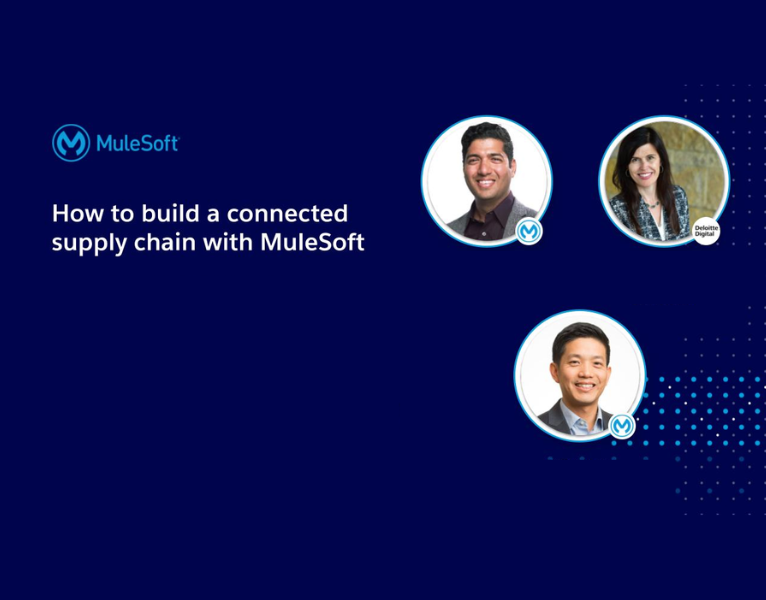 MuleSoft

How to build a connected supply chain with MuleSoft

Deloitte Digital